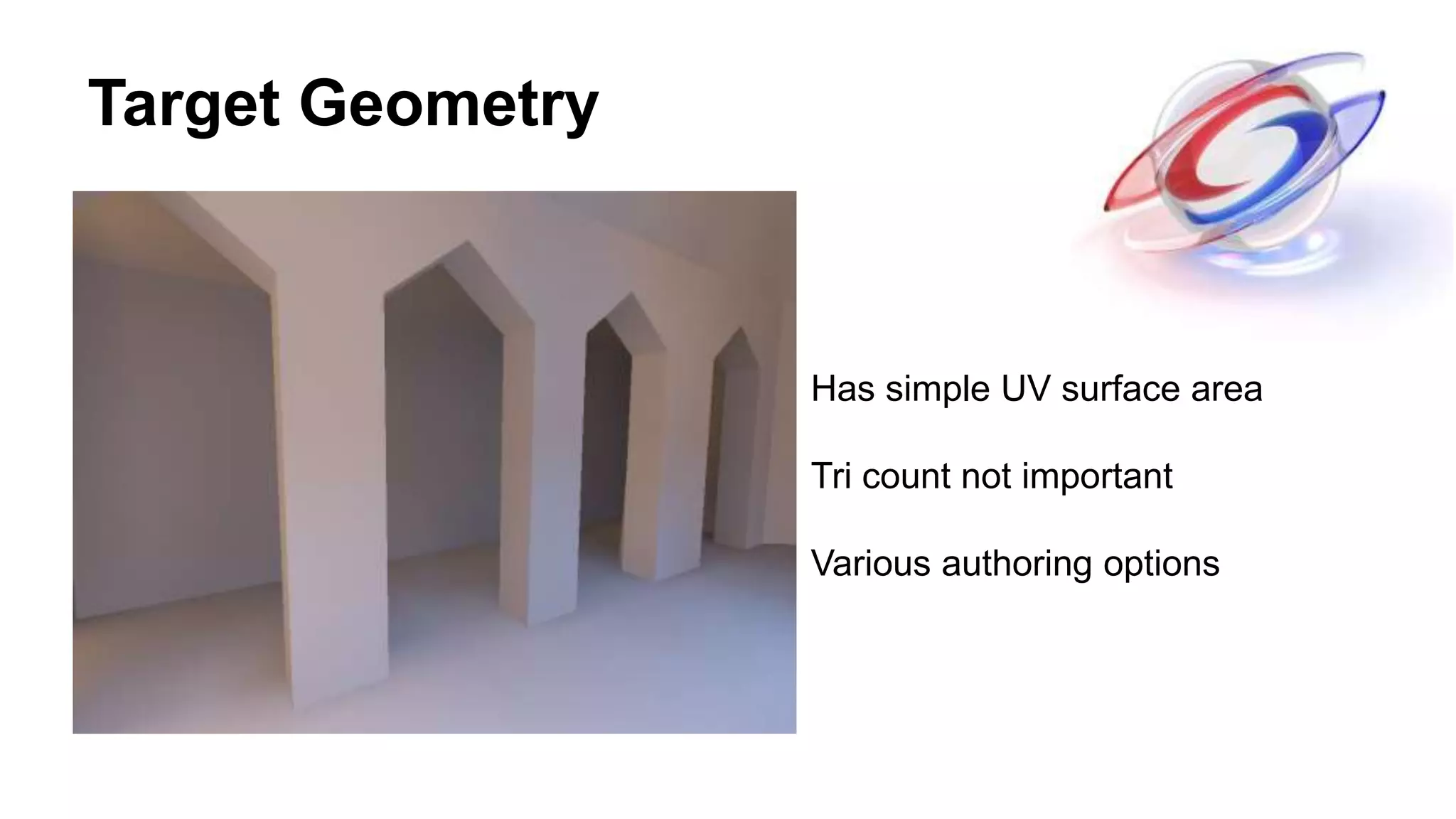 Target Geometry

Has simple UV surface area

Tri count not important

Various authoring options